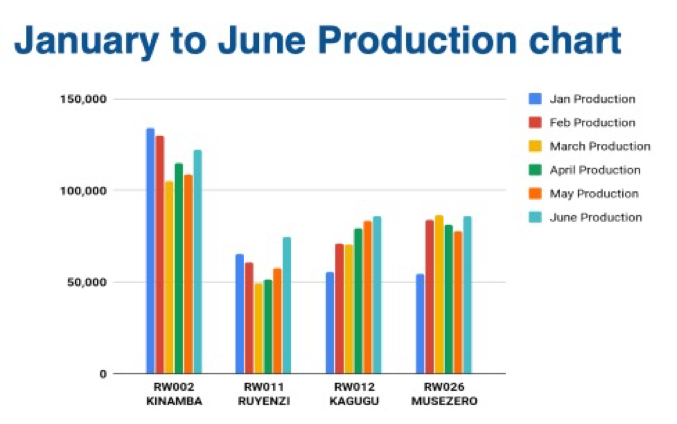 January to June Production chart

150,000
100,000
50,000
0

RW002 KINAMBA
RW011 RUYENZI
RW012 KAGUGU
RW026 MUSEZERO

Jan Production
Feb Production
March Production
April Production
May Production
June Production